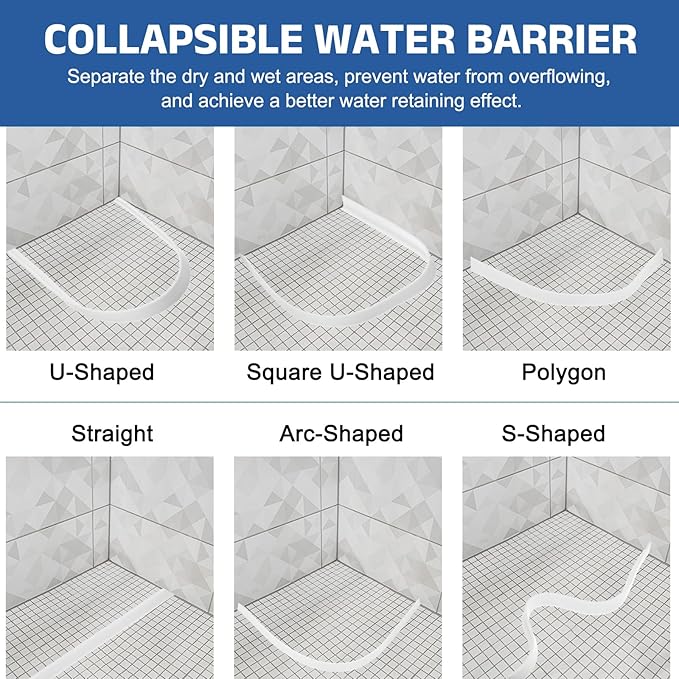 COLLAPSIBLE WATER BARRIER

Separate the dry and wet areas, prevent water from overflowing, and achieve a better water retaining effect.

U-Shaped

Square U-Shaped

Polygon

Straight

Arc-Shaped

S-Shaped